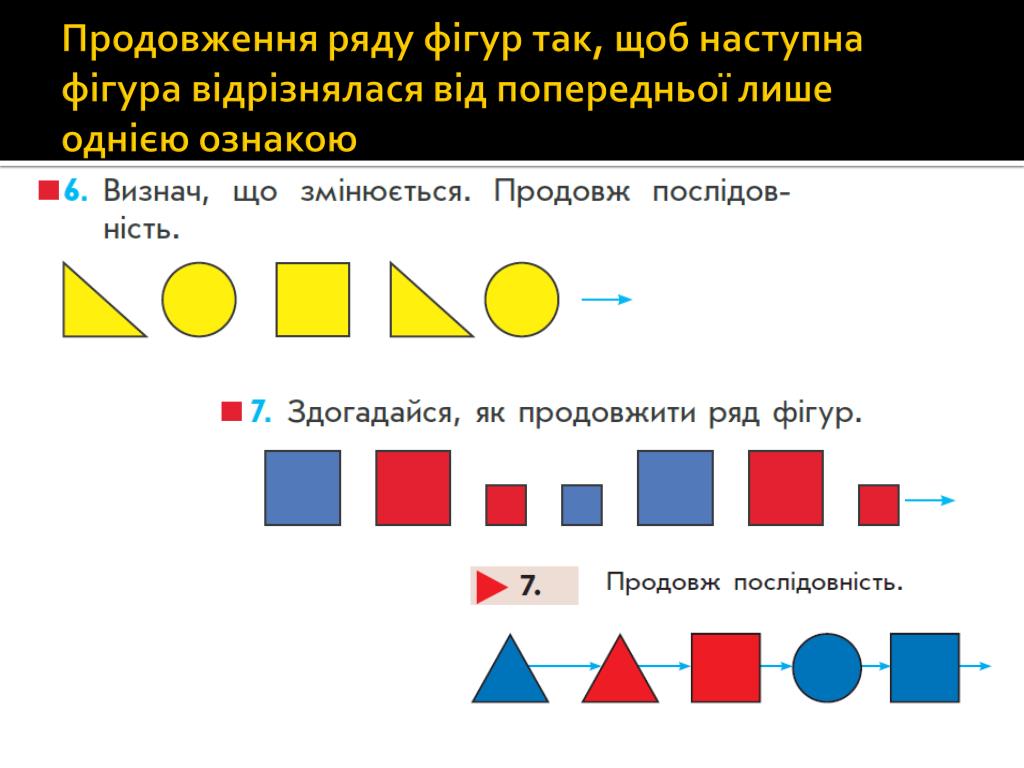 Продовження ряду фігур так, щоб наступна фігура відрізнялася від попередньої лише однією ознакою

6. Визнач, що змінюється. Продовж послідовність.

7. Здогадайся, як продовжити ряд фігур.

7. Продовж послідовність.